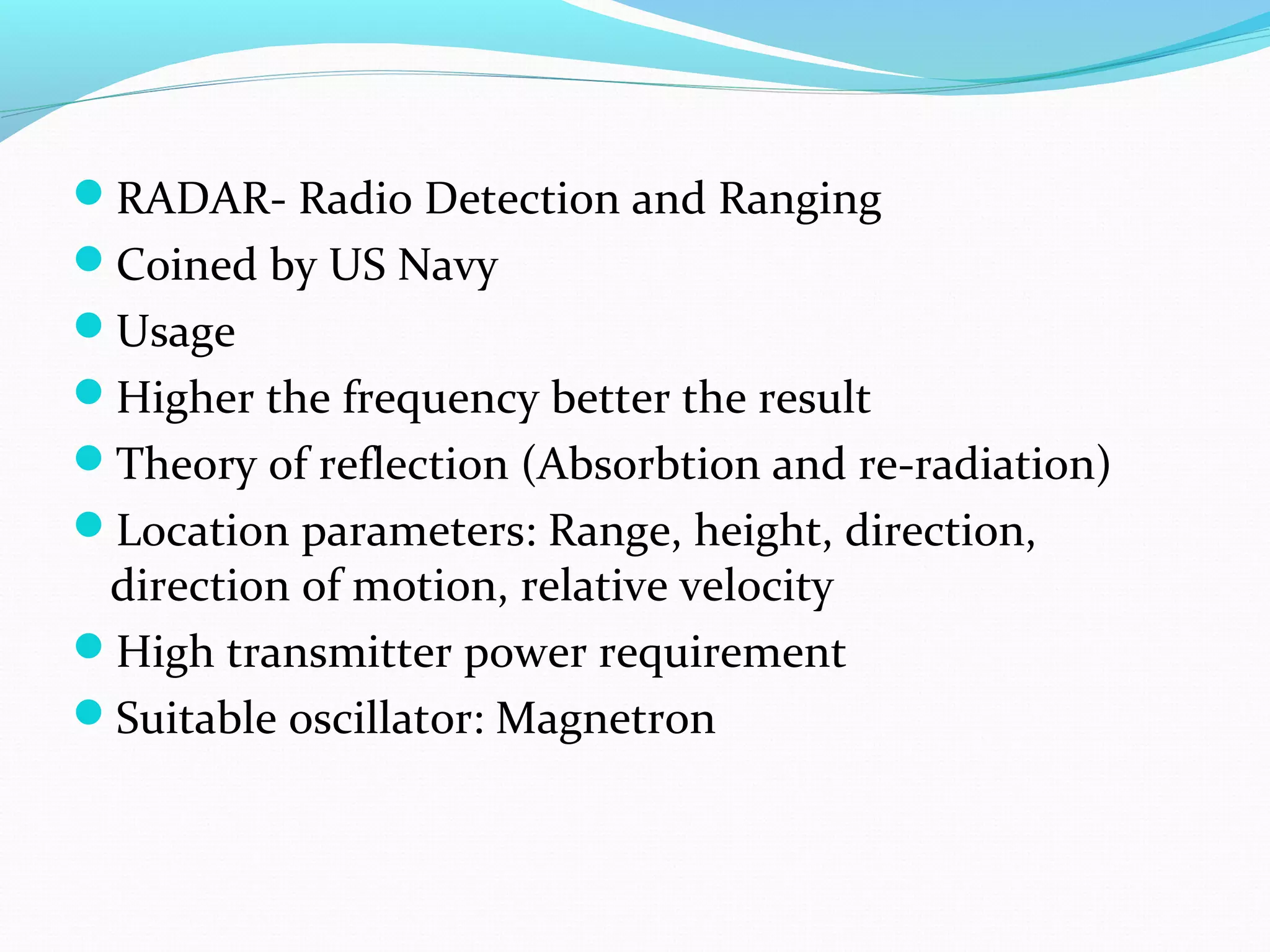 - RADAR- Radio Detection and Ranging
- Coined by US Navy
- Usage
- Higher the frequency better the result
- Theory of reflection (Absorbtion and re-radiation)
- Location parameters: Range, height, direction, direction of motion, relative velocity
- High transmitter power requirement
- Suitable oscillator: Magnetron